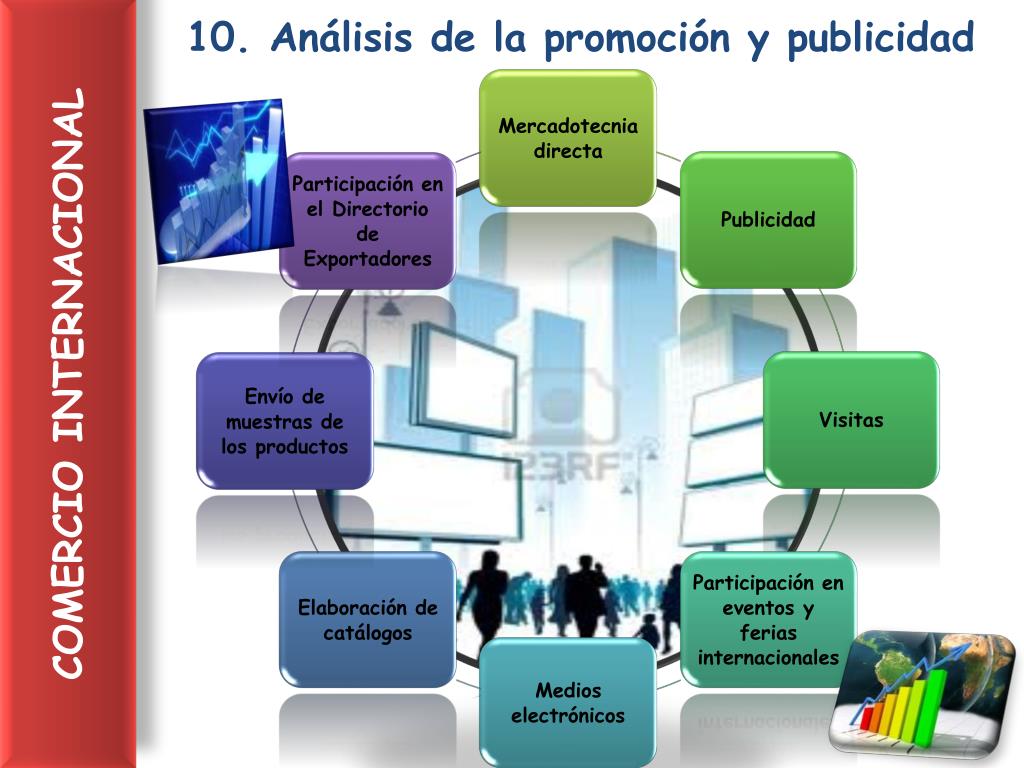 COMERCIO INTERNACIONAL

10. Análisis de la promoción y publicidad

Mercadotecnia directa

Publicidad

Visitas

Participación en eventos y ferias internacionales

Medios electrónicos

Elaboración de catálogos

Envío de muestras de los productos

Participación en el Directorio de Exportadores

123RF